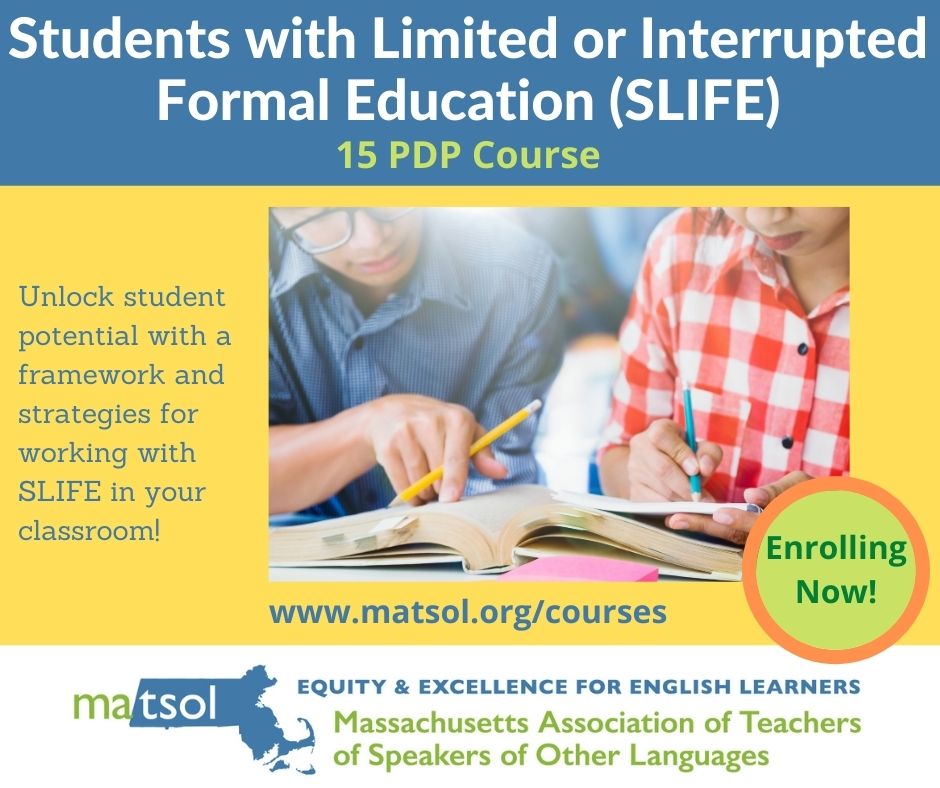 Students with Limited or Interrupted Formal Education (SLIFE)

15 PDP Course

Unlock student potential with a framework and strategies for working with SLIFE in your classroom!

Enrolling Now!

www.matsol.org/courses

matsol

EQUITY & EXCELLENCE FOR ENGLISH LEARNERS

Massachusetts Association of Teachers of Speakers of Other Languages